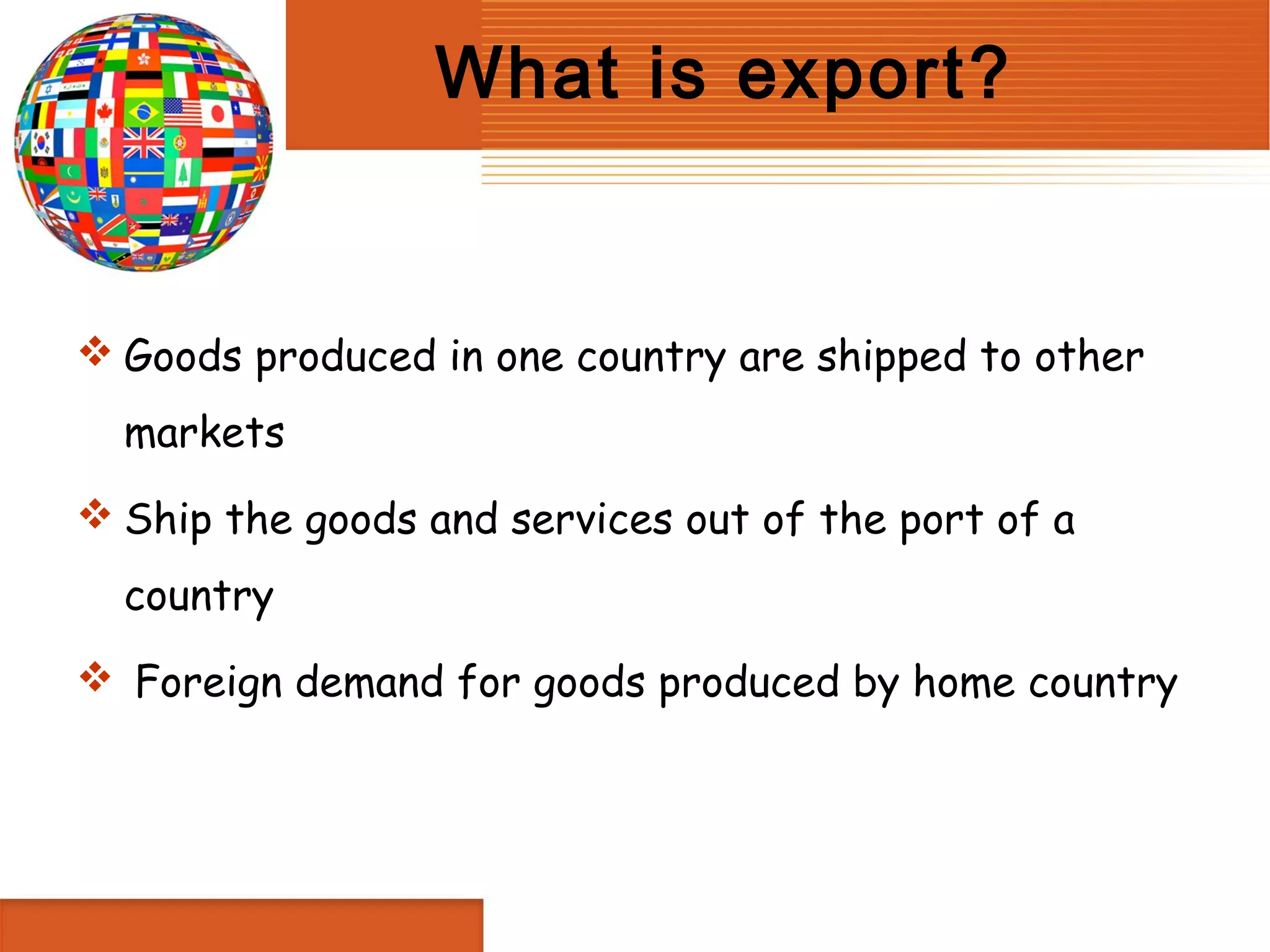 What is export?

❖ Goods produced in one country are shipped to other markets

❖ Ship the goods and services out of the port of a country

❖ Foreign demand for goods produced by home country